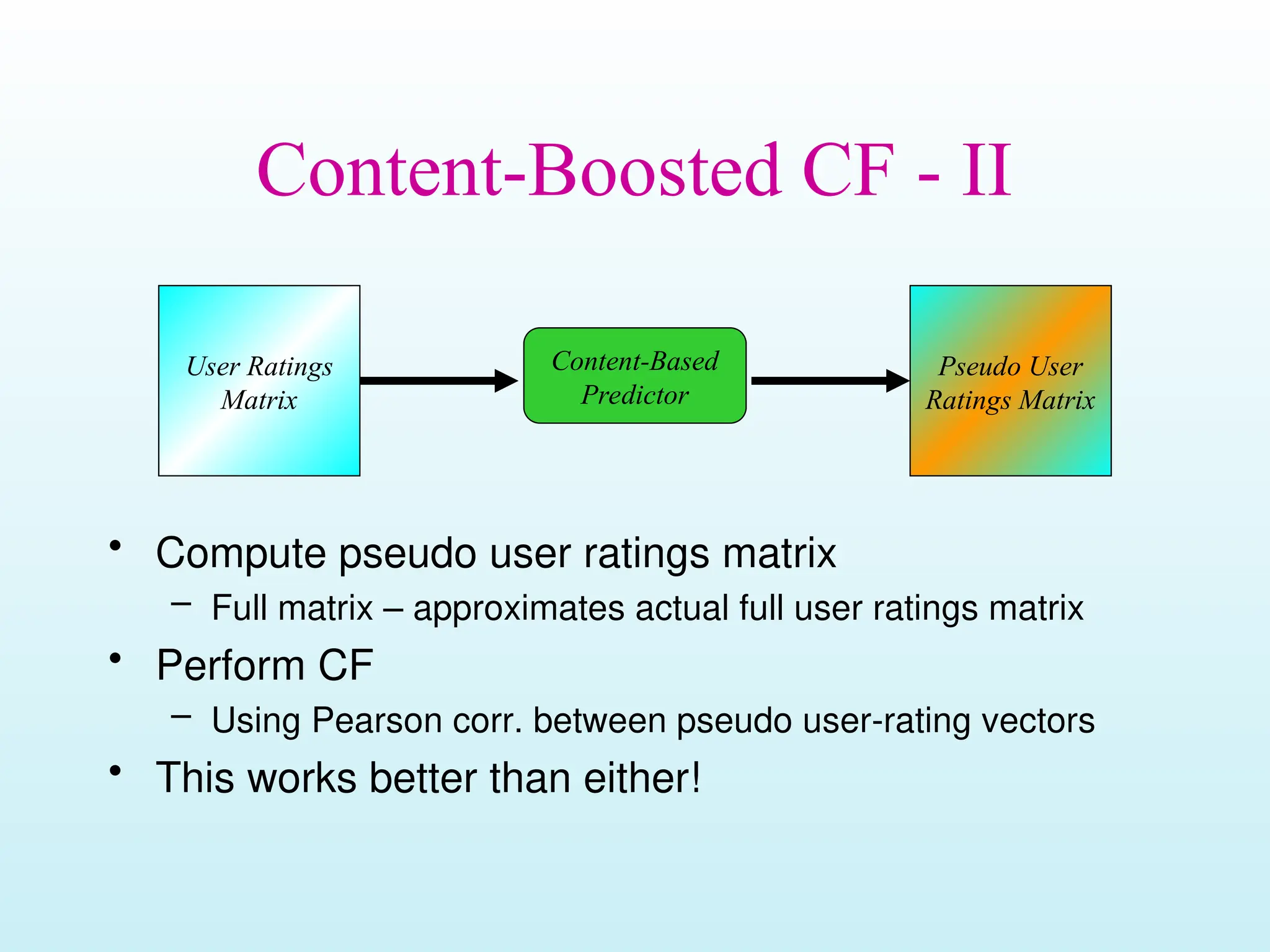 Content-Boosted CF - II

User Ratings Matrix

Content-Based Predictor

Pseudo User Ratings Matrix

• Compute pseudo user ratings matrix
– Full matrix – approximates actual full user ratings matrix
• Perform CF
– Using Pearson corr. between pseudo user-rating vectors
• This works better than either!